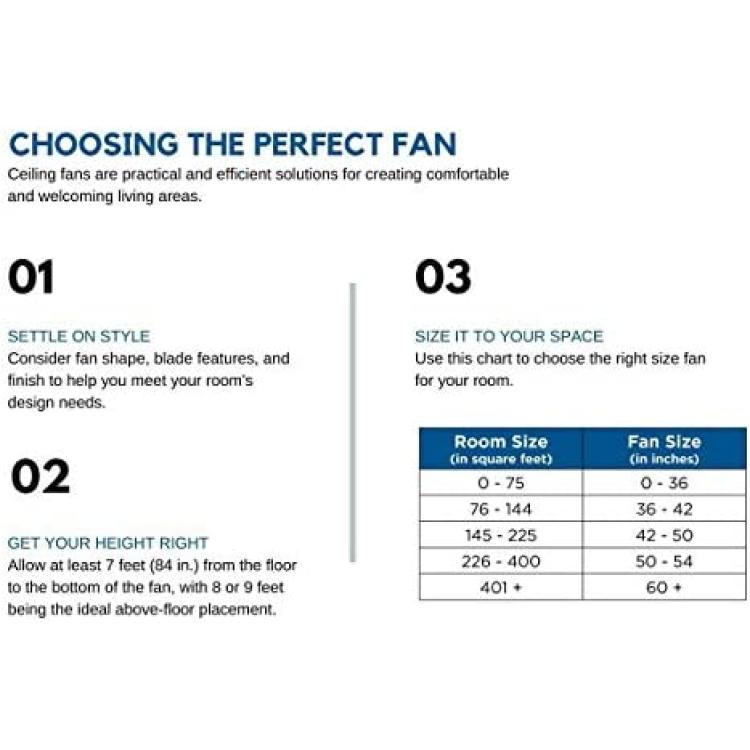 CHOOSING THE PERFECT FAN

Ceiling fans are practical and efficient solutions for creating comfortable and welcoming living areas.

01

SETTLE ON STYLE

Consider fan shape, blade features, and finish to help you meet your room's design needs.

02

GET YOUR HEIGHT RIGHT

Allow at least 7 feet (84 in.) from the floor to the bottom of the fan, with 8 or 9 feet being the ideal above-floor placement.

03

SIZE IT TO YOUR SPACE

Use this chart to choose the right size fan for your room.

| Room Size (in square feet) | Fan Size (in inches) |
|---|---|
| 0 - 75 | 0 - 36 |
| 76 - 144 | 36 - 42 |
| 145 - 225 | 42 - 50 |
| 226 - 400 | 50 - 54 |
| 401 + | 60 + |